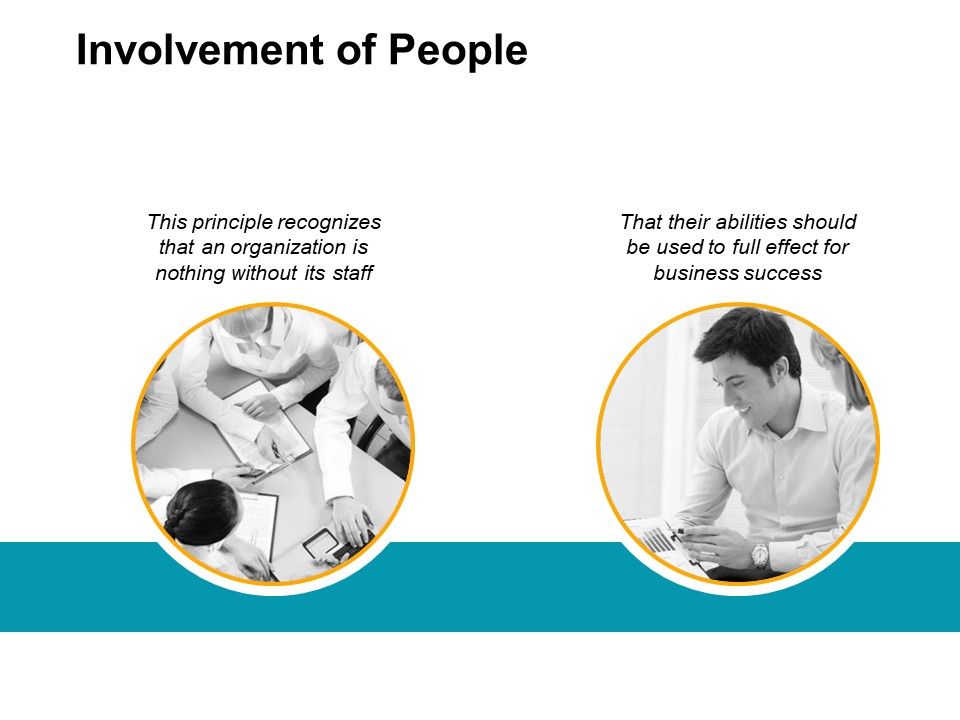 Involvement of People

This principle recognizes that an organization is nothing without its staff

That their abilities should be used to full effect for business success